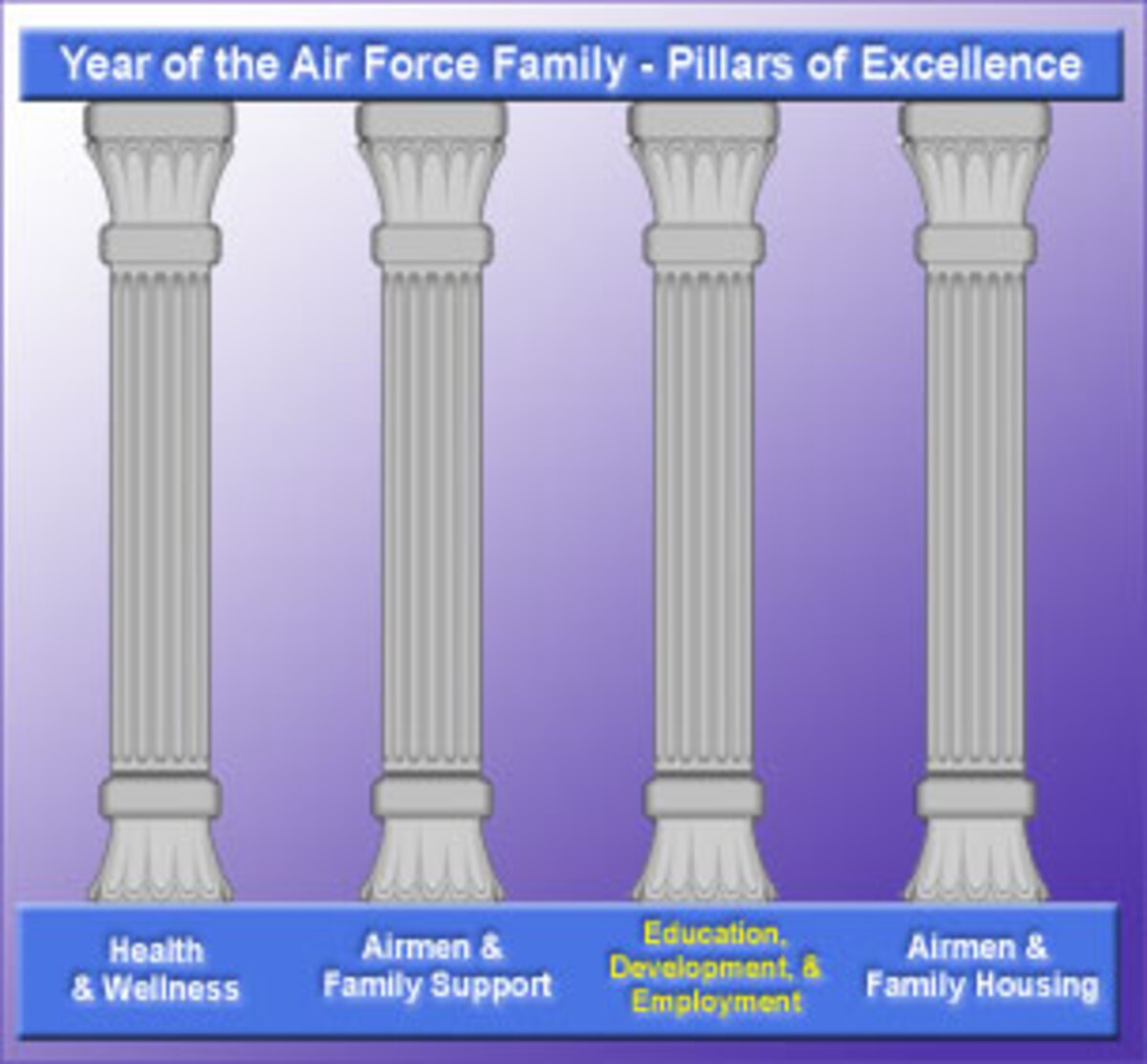 Year of the Air Force Family - Pillars of Excellence

Health & Wellness

Airmen & Family Support

Education, Development, & Employment

Airmen & Family Housing